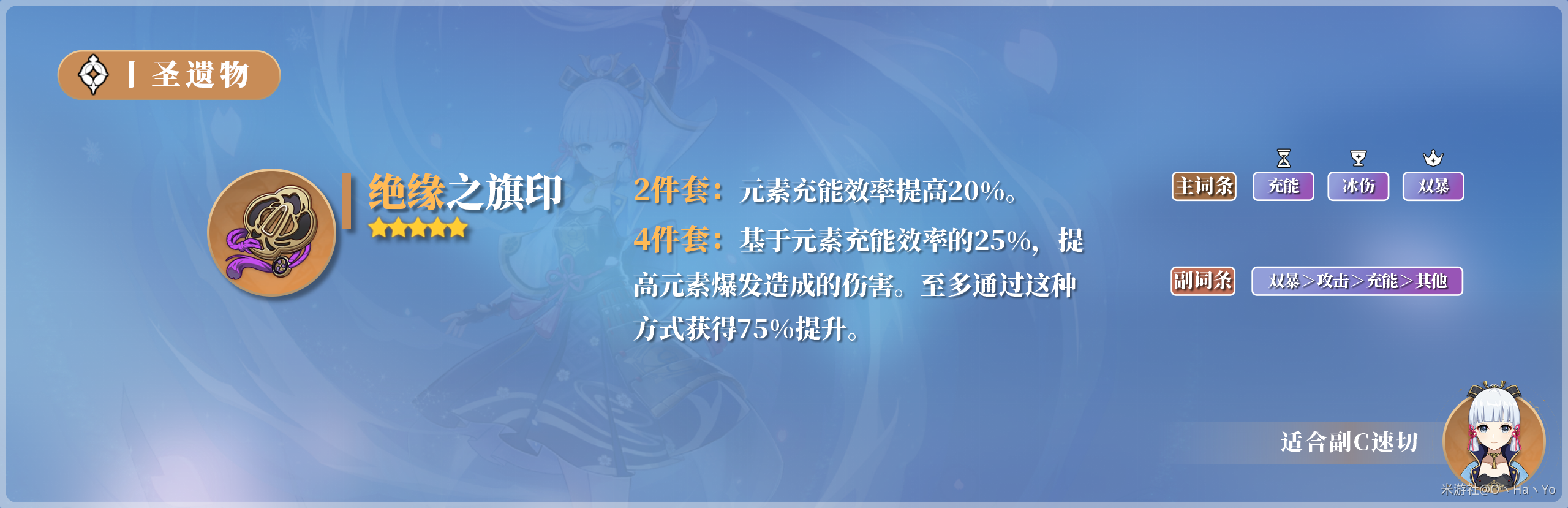 圣遗物

绝缘之旗印

2件套：元素充能效率提高20%。

4件套：基于元素充能效率的25%，提高元素爆发造成的伤害。至多通过这种方式获得75%提升。

主词条 充能 冰伤 双暴

副词条 双暴＞攻击＞充能＞其他

适合副C速切

米游社@O丶Ha丶Yo